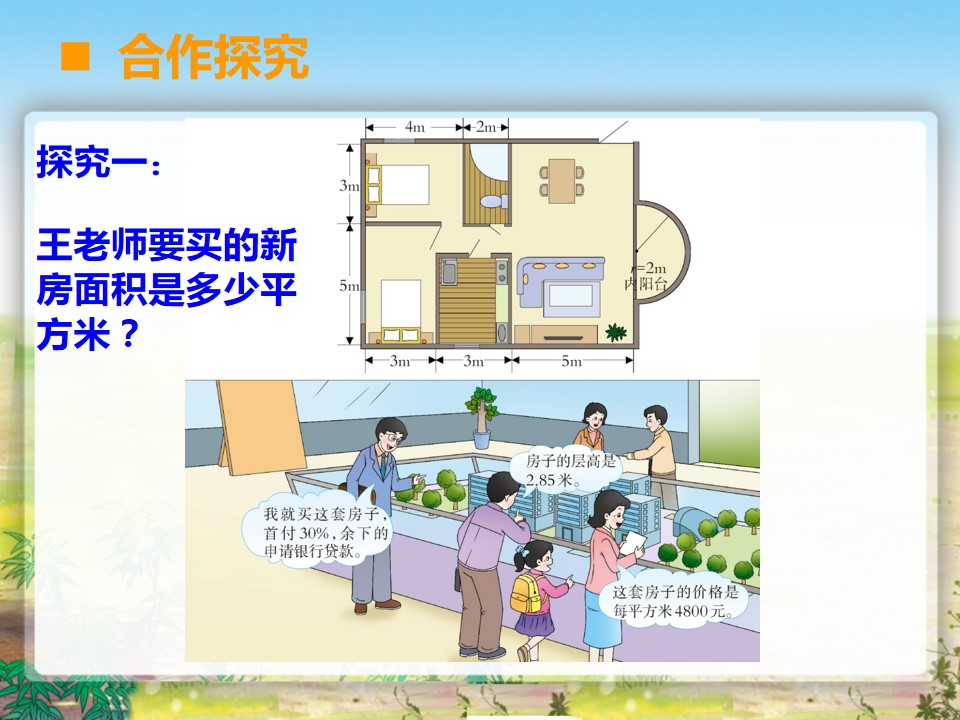 ■ 合作探究

探究一：

王老师要买的新房面积是多少平方米？

4m
2m
3m
5m
r=2m
内阳台
3m
3m
5m

房子的层高是2.85米。

我就买这套房子，首付30%，余下的申请银行贷款。

这套房子的价格是每平方米4800元。